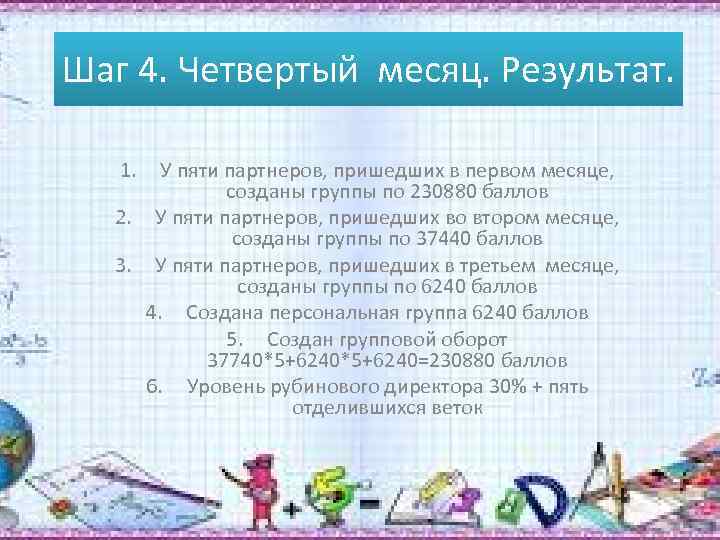 Шаг 4. Четвертый месяц. Результат.

1. У пяти партнеров, пришедших в первом месяце, созданы группы по 230880 баллов
2. У пяти партнеров, пришедших во втором месяце, созданы группы по 37440 баллов
3. У пяти партнеров, пришедших в третьем месяце, созданы группы по 6240 баллов
4. Создана персональная группа 6240 баллов
5. Создан групповой оборот 37740*5+6240*5+6240=230880 баллов
6. Уровень рубинового директора 30% + пять отделившихся веток